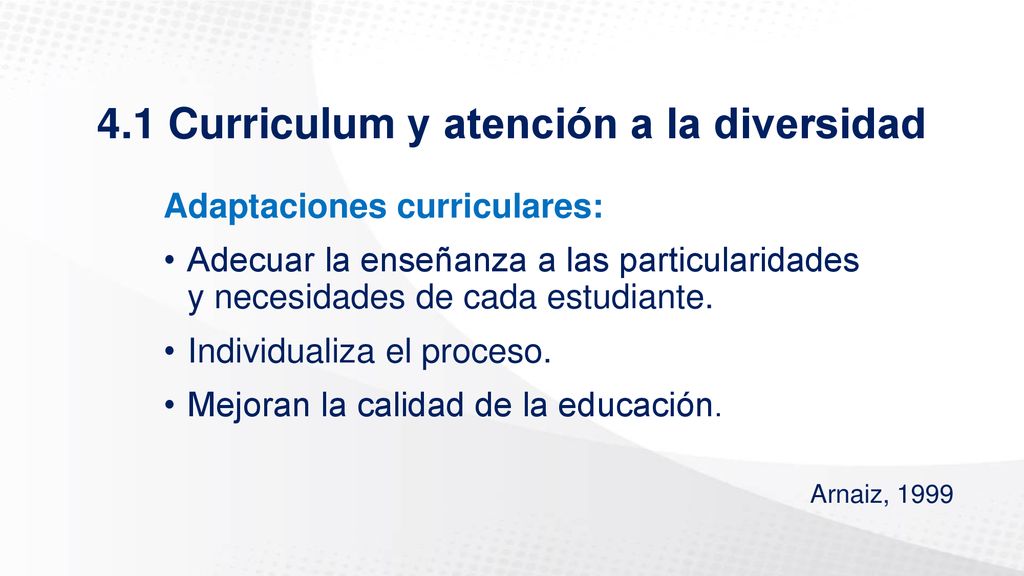 4.1 Curriculum y atención a la diversidad

Adaptaciones curriculares:

• Adecuar la enseñanza a las particularidades y necesidades de cada estudiante.

• Individualiza el proceso.

• Mejoran la calidad de la educación.

Arnaiz, 1999